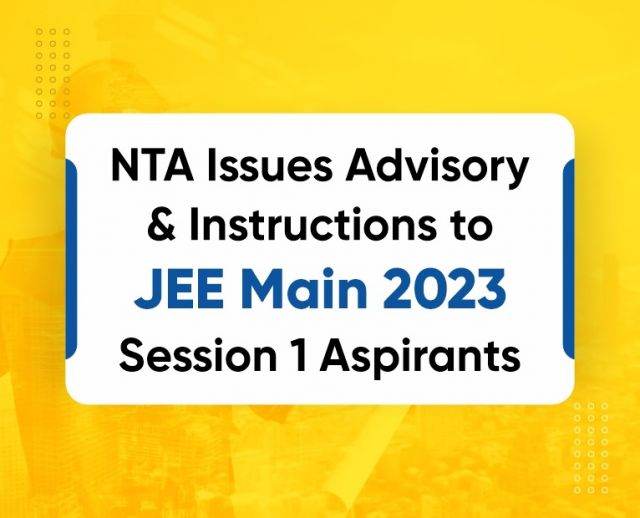 NTA Issues Advisory & Instructions to JEE Main 2023 Session 1 Aspirants